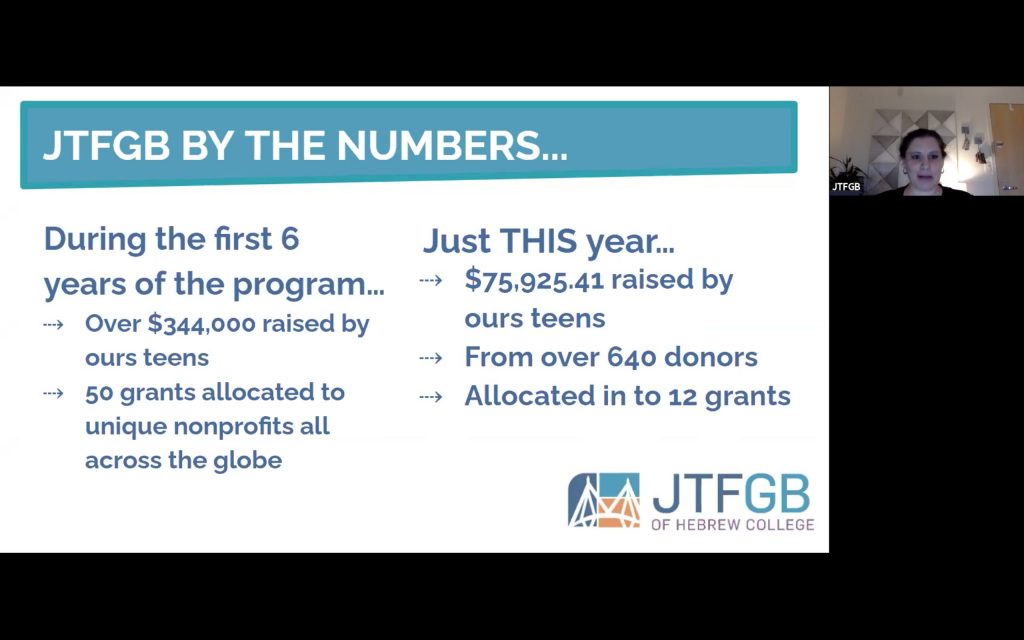 JTFGB BY THE NUMBERS...

During the first 6 years of the program...

⇢ Over \$344,000 raised by ours teens

⇢ 50 grants allocated to unique nonprofits all across the globe

Just THIS year...

⇢ \$75,925.41 raised by ours teens

⇢ From over 640 donors

⇢ Allocated in to 12 grants

JTFGB
OF HEBREW COLLEGE

JTFGB